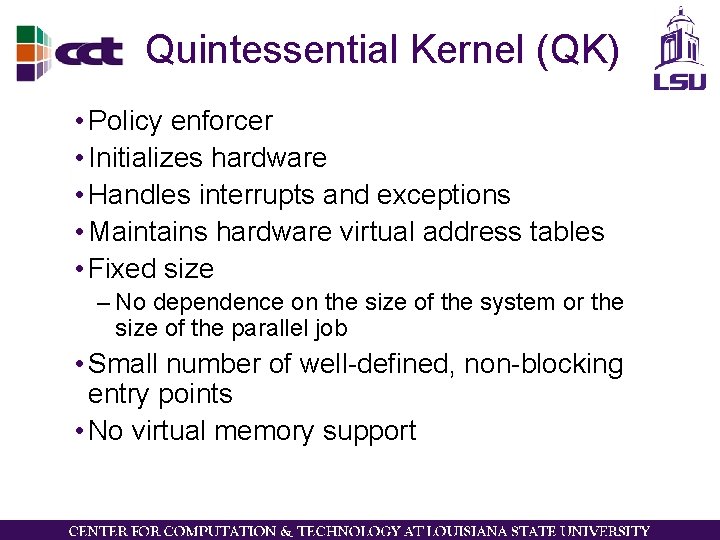 cct Quintessential Kernel (QK)

LSU

• Policy enforcer
• Initializes hardware
• Handles interrupts and exceptions
• Maintains hardware virtual address tables
• Fixed size
– No dependence on the size of the system or the size of the parallel job
• Small number of well-defined, non-blocking entry points
• No virtual memory support

CENTER FOR COMPUTATION & TECHNOLOGY AT LOUISIANA STATE UNIVERSITY